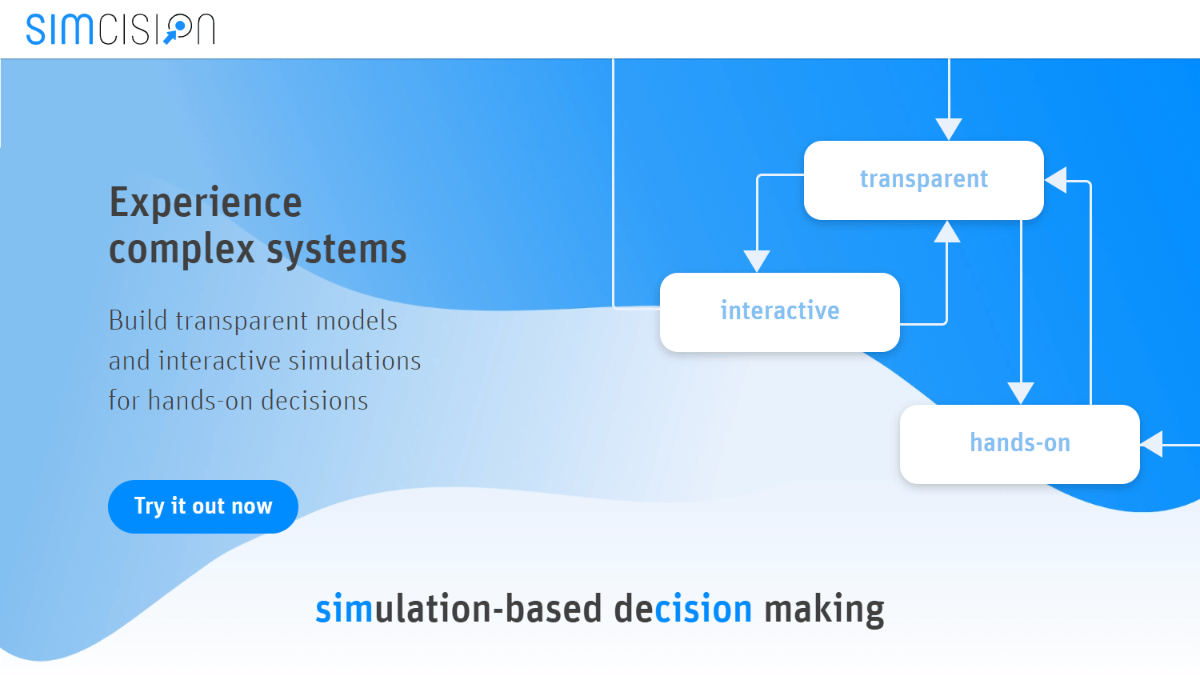 SIMCISION

Experience complex systems

Build transparent models and interactive simulations for hands-on decisions

Try it out now

transparent

interactive

hands-on

simulation-based decision making